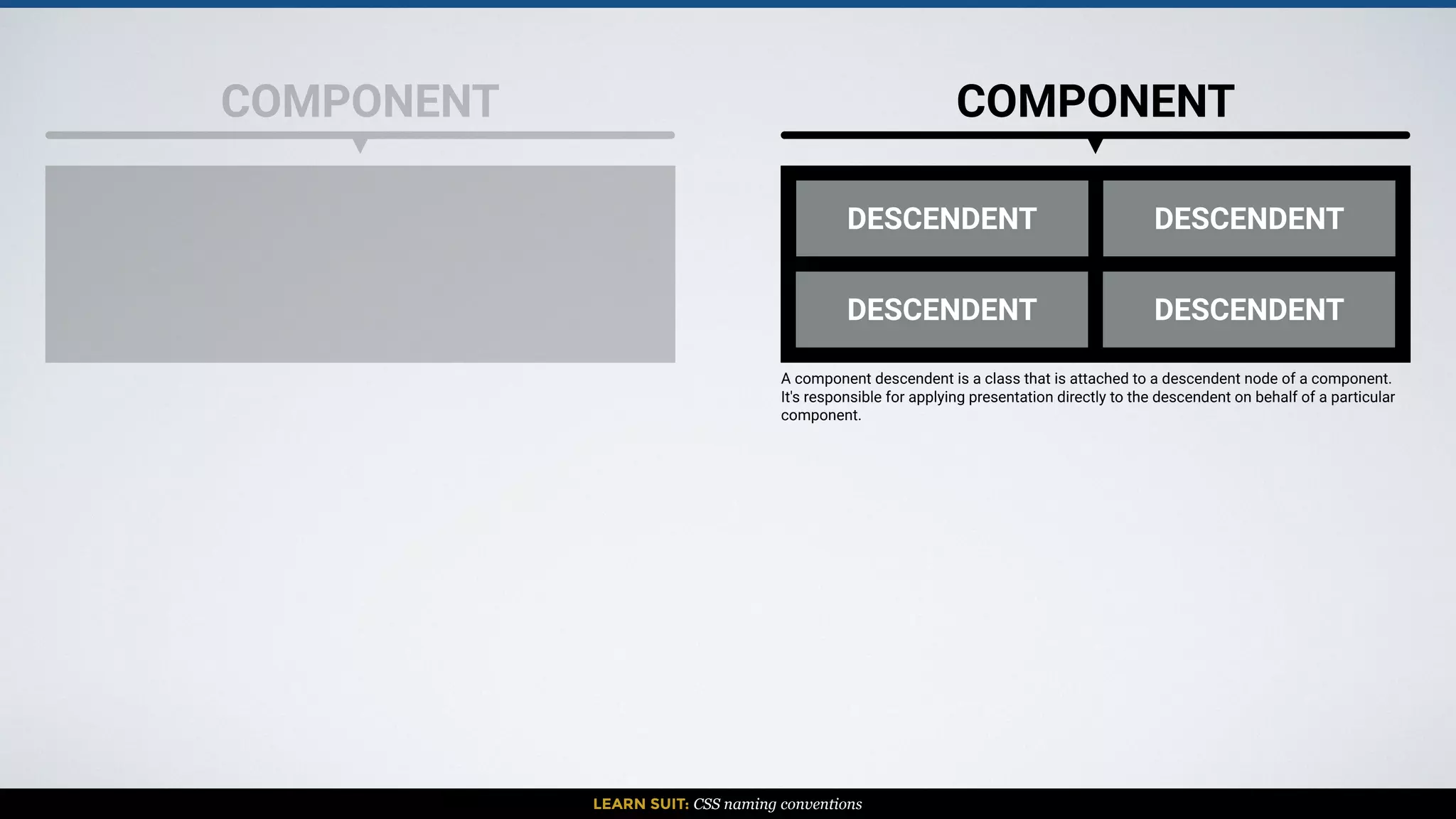 COMPONENT

COMPONENT

DESCENDENT

DESCENDENT

DESCENDENT

DESCENDENT

A component descendent is a class that is attached to a descendent node of a component. It's responsible for applying presentation directly to the descendent on behalf of a particular component.

LEARN SUIT: CSS naming conventions